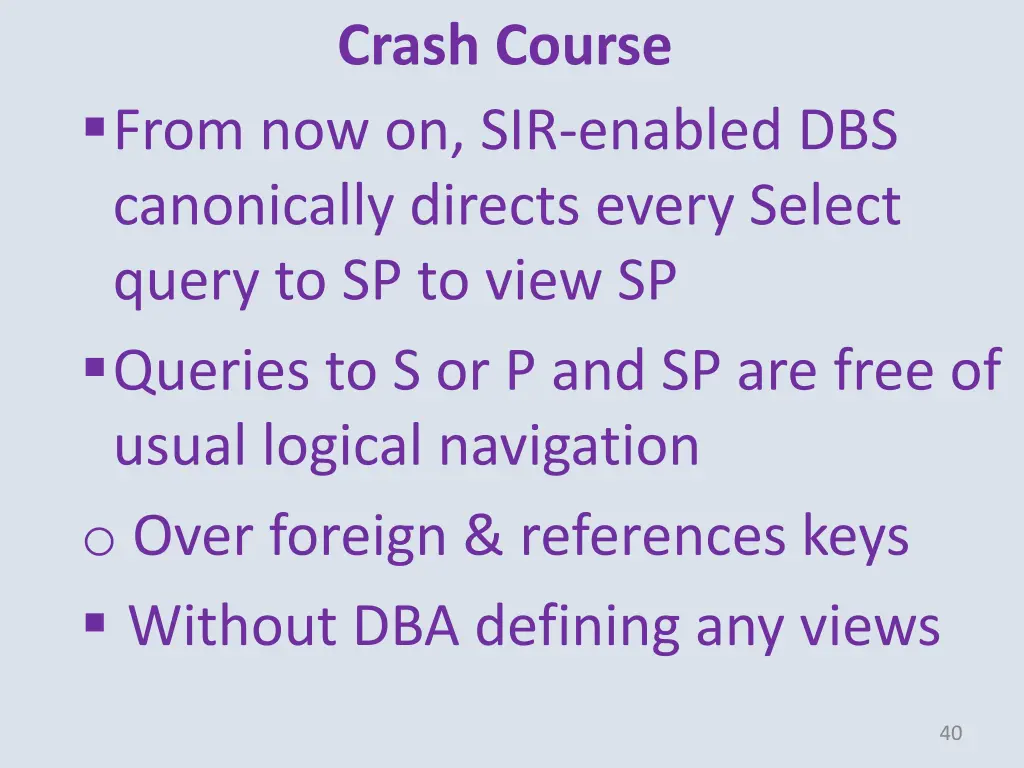 Crash Course

▪ From now on, SIR-enabled DBS canonically directs every Select query to SP to view SP

▪ Queries to S or P and SP are free of usual logical navigation

o Over foreign & references keys

▪ Without DBA defining any views

40